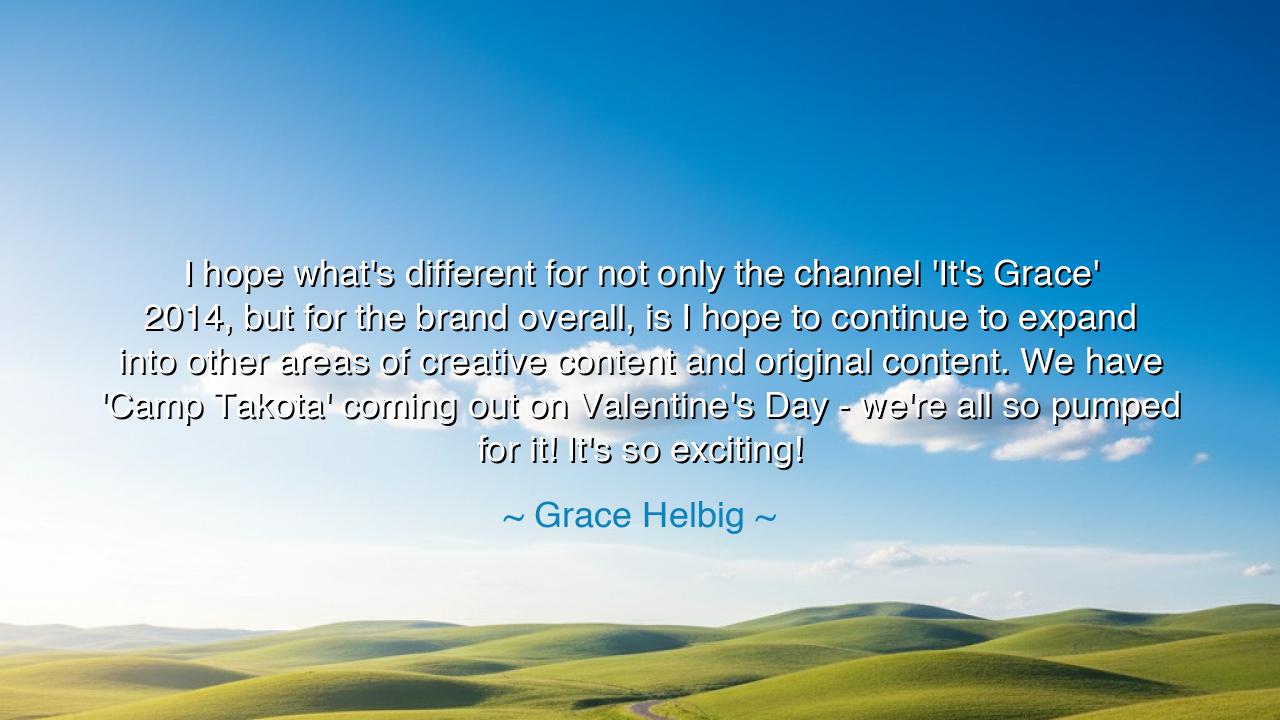 I hope what's different for not only the channel 'It's Grace' 2014, but for the brand overall, is I hope to continue to expand into other areas of creative content and original content. We have 'Camp Takota' coming out on Valentine's Day - we're all so pumped for it! It's so exciting!

~ Grace Helbig ~